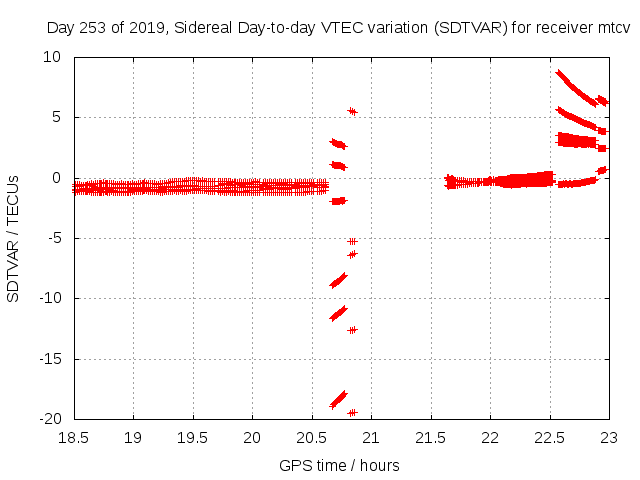 Day 253 of 2019, Sidereal Day-to-day VTEC variation (SDTVAR) for receiver mtcv

SDTVAR / TECUs

10
5
0
-5
-10
-15
-20

18.5
19
19.5
20
20.5
21
21.5
22
22.5
23

GPS time / hours